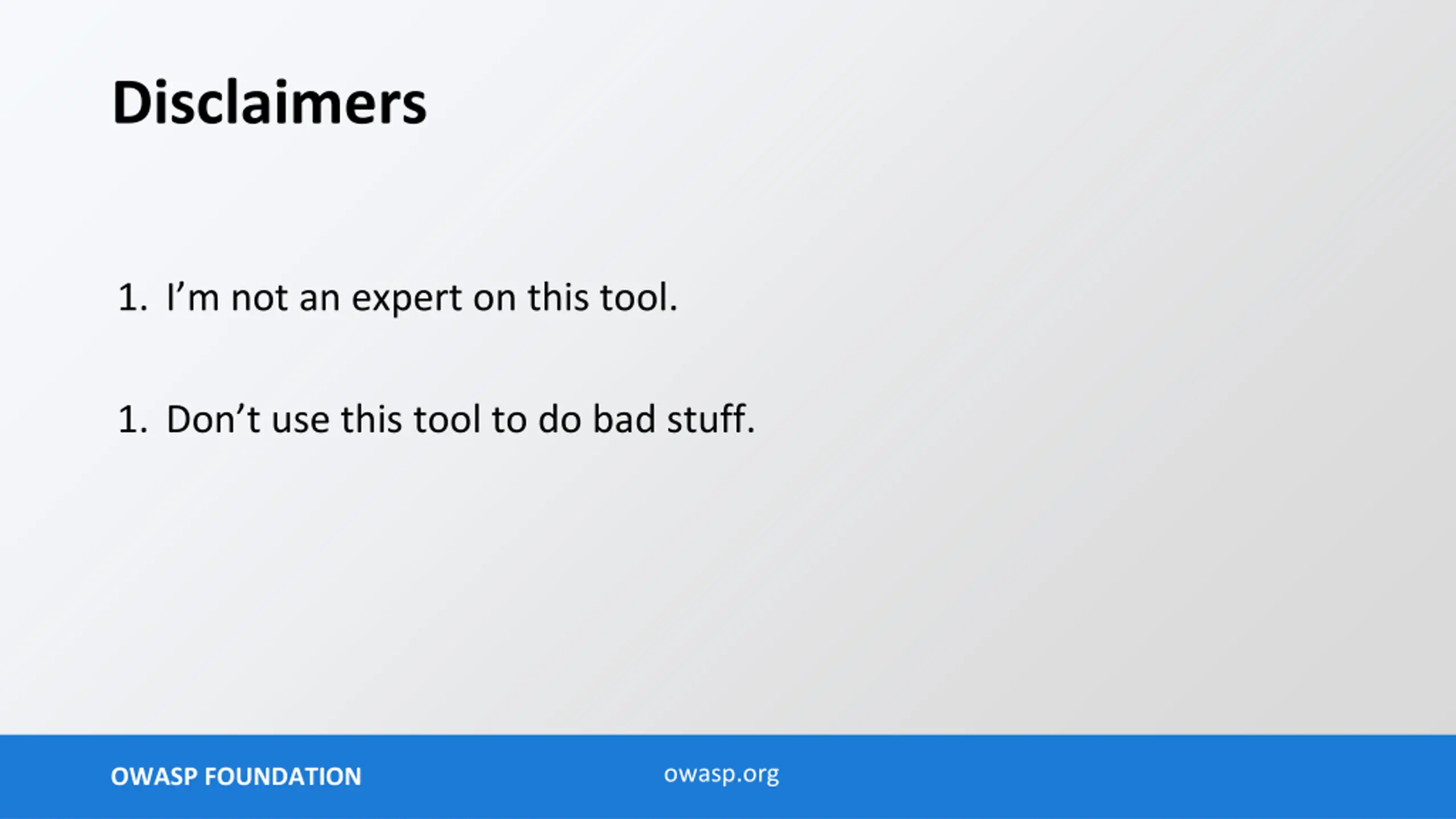 Disclaimers

1. I’m not an expert on this tool.

1. Don’t use this tool to do bad stuff.

OWASP FOUNDATION

owasp.org